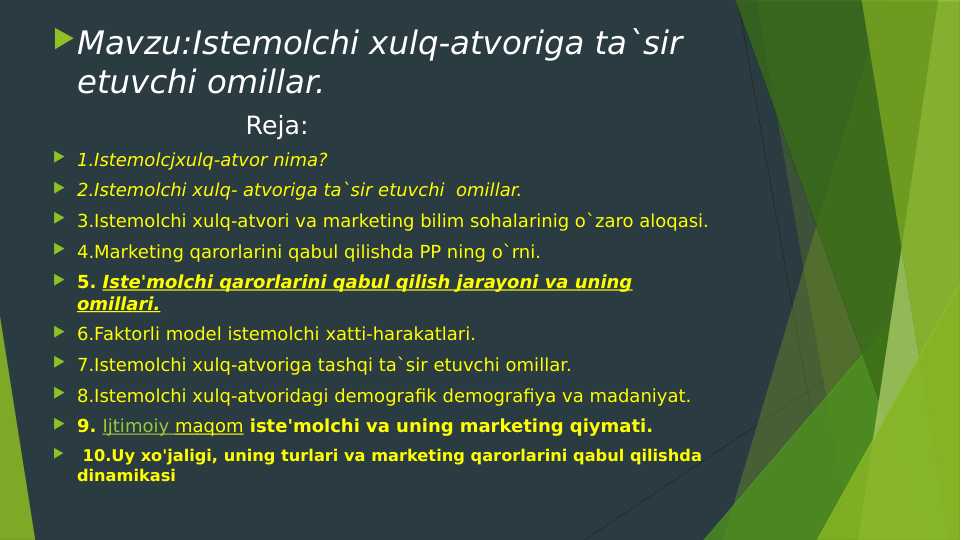 Mavzu:Istemolchi xulq-atvoriga ta`sir etuvchi omillar.

Reja:

1.Istemolcjxulq-atvor nima?

2.Istemolchi xulq- atvoriga ta`sir etuvchi omillar.

3.Istemolchi xulq-atvori va marketing bilim sohalarinig o`zaro aloqasi.

4.Marketing qarorlarini qabul qilishda PP ning o`rni.

5. Iste'molchi qarorlarini qabul qilish jarayoni va uning omillari.

6.Faktorli model istemolchi xatti-harakatlari.

7.Istemolchi xulq-atvoriga tashqi ta`sir etuvchi omillar.

8.Istemolchi xulq-atvoridagi demografik demografiya va madaniyat.

9. Ijtimoiy maqom iste'molchi va uning marketing qiymati.

10.Uy xo'jaligi, uning turlari va marketing qarorlarini qabul qilishda dinamikasi